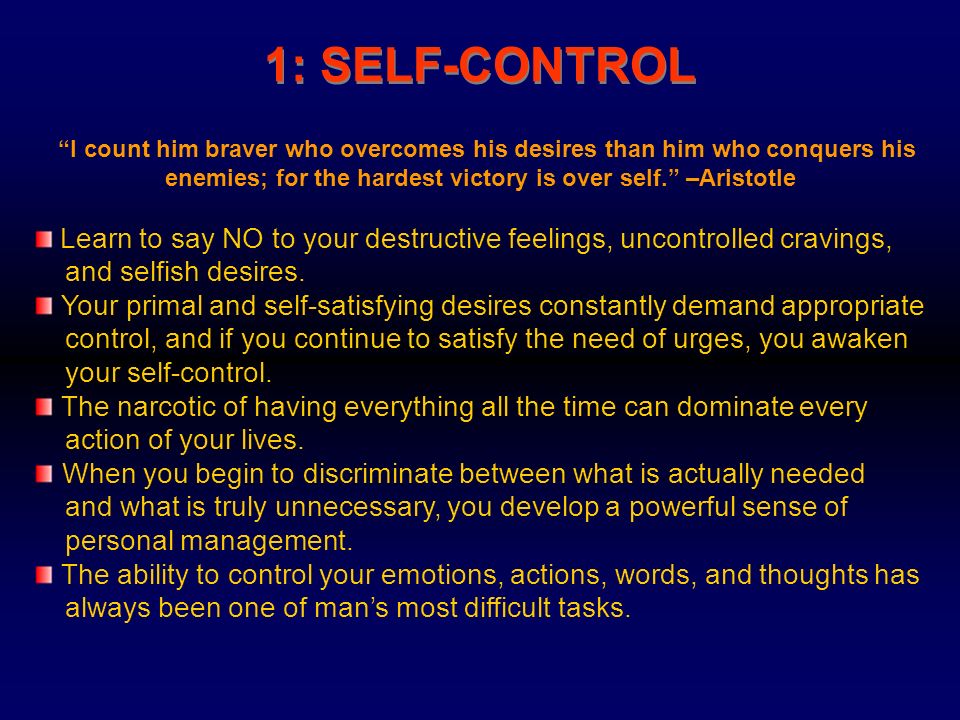 1: SELF-CONTROL

“I count him braver who overcomes his desires than him who conquers his enemies; for the hardest victory is over self.” –Aristotle

Learn to say NO to your destructive feelings, uncontrolled cravings, and selfish desires.

Your primal and self-satisfying desires constantly demand appropriate control, and if you continue to satisfy the need of urges, you awaken your self-control.

The narcotic of having everything all the time can dominate every action of your lives.

When you begin to discriminate between what is actually needed and what is truly unnecessary, you develop a powerful sense of personal management.

The ability to control your emotions, actions, words, and thoughts has always been one of man’s most difficult tasks.